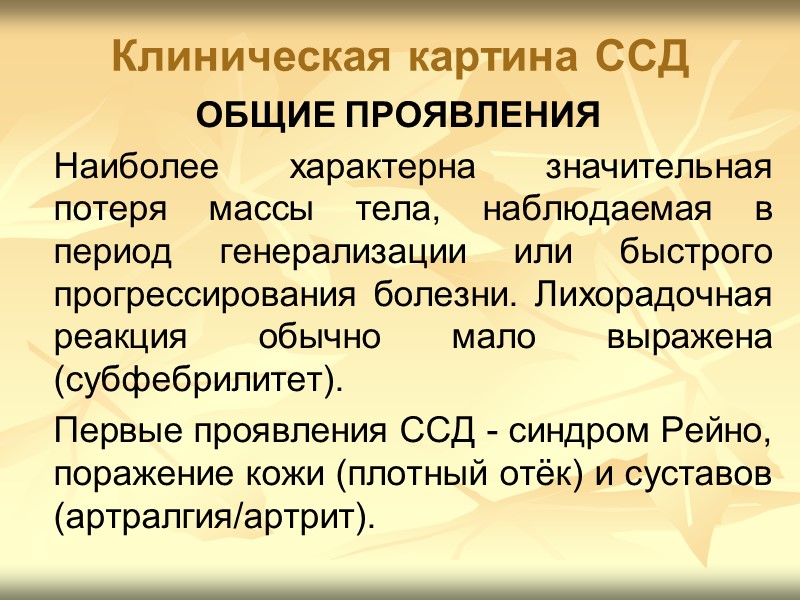 Клиническая картина ССД

ОБЩИЕ ПРОЯВЛЕНИЯ

Наиболее характерна значительная потеря массы тела, наблюдаемая в период генерализации или быстрого прогрессирования болезни. Лихорадочная реакция обычно мало выражена (субфебрилитет).

Первые проявления ССД - синдром Рейно, поражение кожи (плотный отёк) и суставов (артралгия/артрит).